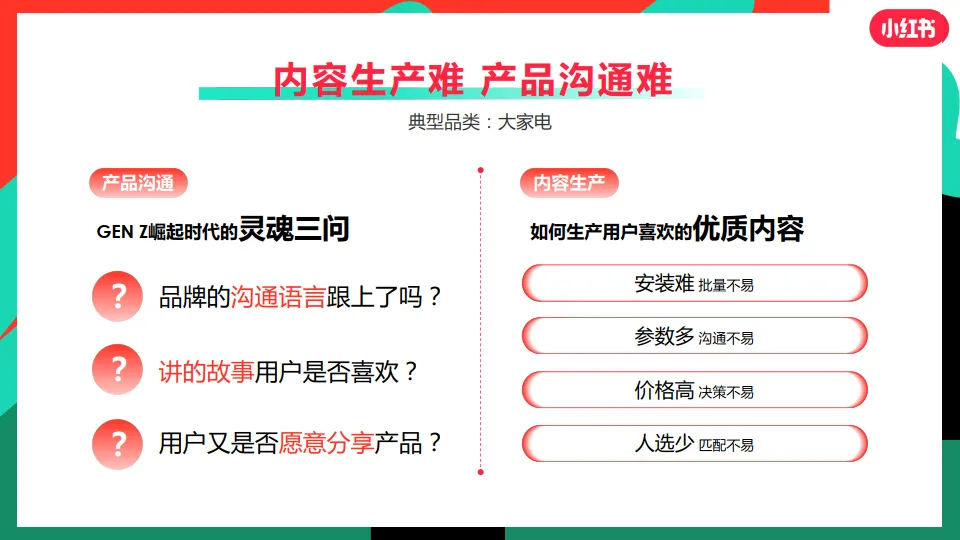 小红书

内容生产难 产品沟通难

典型品类：大家电

产品沟通

GEN Z崛起时代的灵魂三问

? 品牌的沟通语言跟上了吗？

? 讲的故事用户是否喜欢？

? 用户又是否愿意分享产品？

内容生产

如何生产用户喜欢的优质内容

安装难 批量不易

参数多 沟通不易

价格高 决策不易

人选少 匹配不易